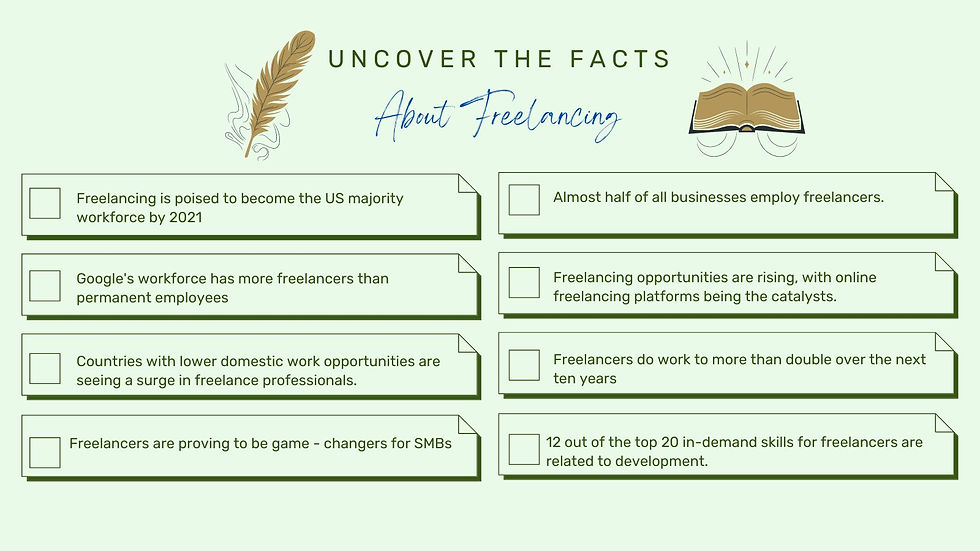 UNCOVER THE FACTS

About Freelancing

Freelancing is poised to become the US majority workforce by 2021

Google's workforce has more freelancers than permanent employees

Countries with lower domestic work opportunities are seeing a surge in freelance professionals.

Freelancers are proving to be game - changers for SMBs

Almost half of all businesses employ freelancers.

Freelancing opportunities are rising, with online freelancing platforms being the catalysts.

Freelancers do work to more than double over the next ten years

12 out of the top 20 in-demand skills for freelancers are related to development.